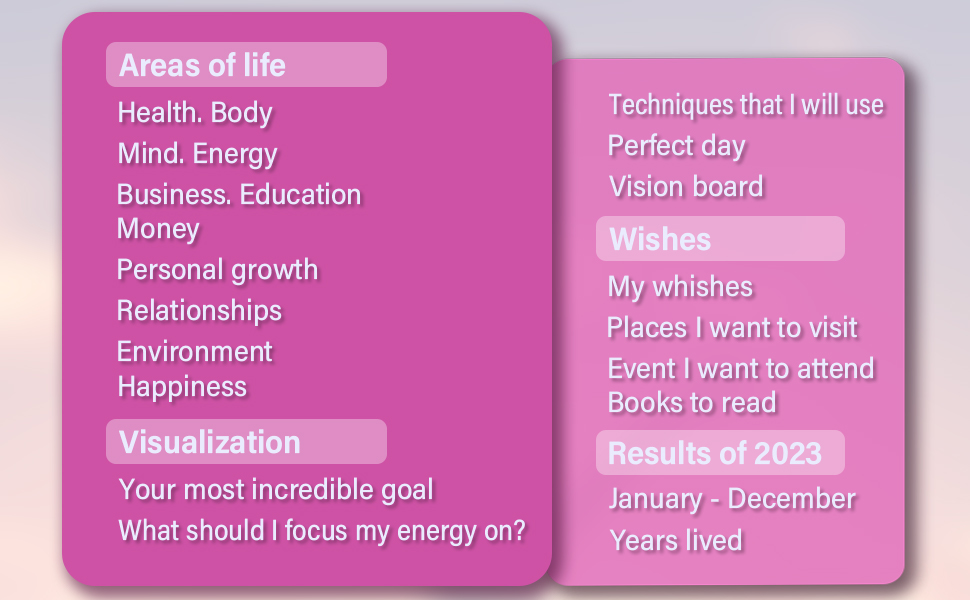 Areas of life
Health. Body
Mind. Energy
Business. Education
Money
Personal growth
Relationships
Environment
Happiness

Visualization
Your most incredible goal
What should I focus my energy on?

Techniques that I will use
Perfect day
Vision board

Wishes
My whishes
Places I want to visit
Event I want to attend
Books to read

Results of 2023
January - December
Years lived